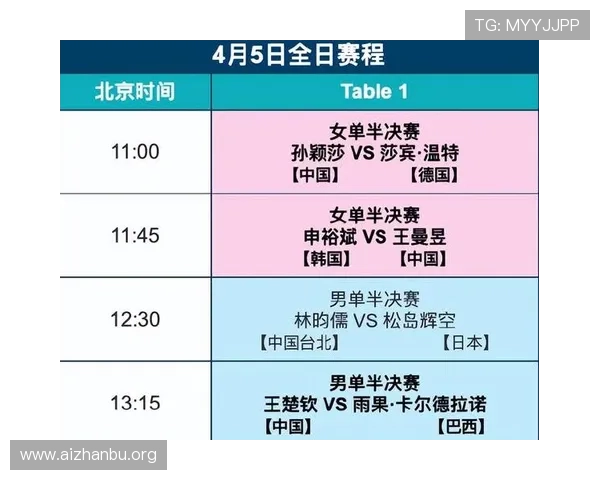 TG: MYYJJPP

4月5日全日赛程

| 北京时间 | Table 1 |
|---|---|
| 11:00 | 女单半决赛 孙颖莎 VS 莎宾·温特 【中国】 【德国】 |
| 11:45 | 女单半决赛 申裕斌 VS 王曼昱 【韩国】 【中国】 |
| 12:30 | 男单半决赛 林昀儒 VS 松岛辉空 【中国台北】 【日本】 |
| 13:15 | 男单半决赛 王楚钦 VS 雨果·卡尔德拉诺 【中国】 【巴西】 |

www.aizhanbu.org